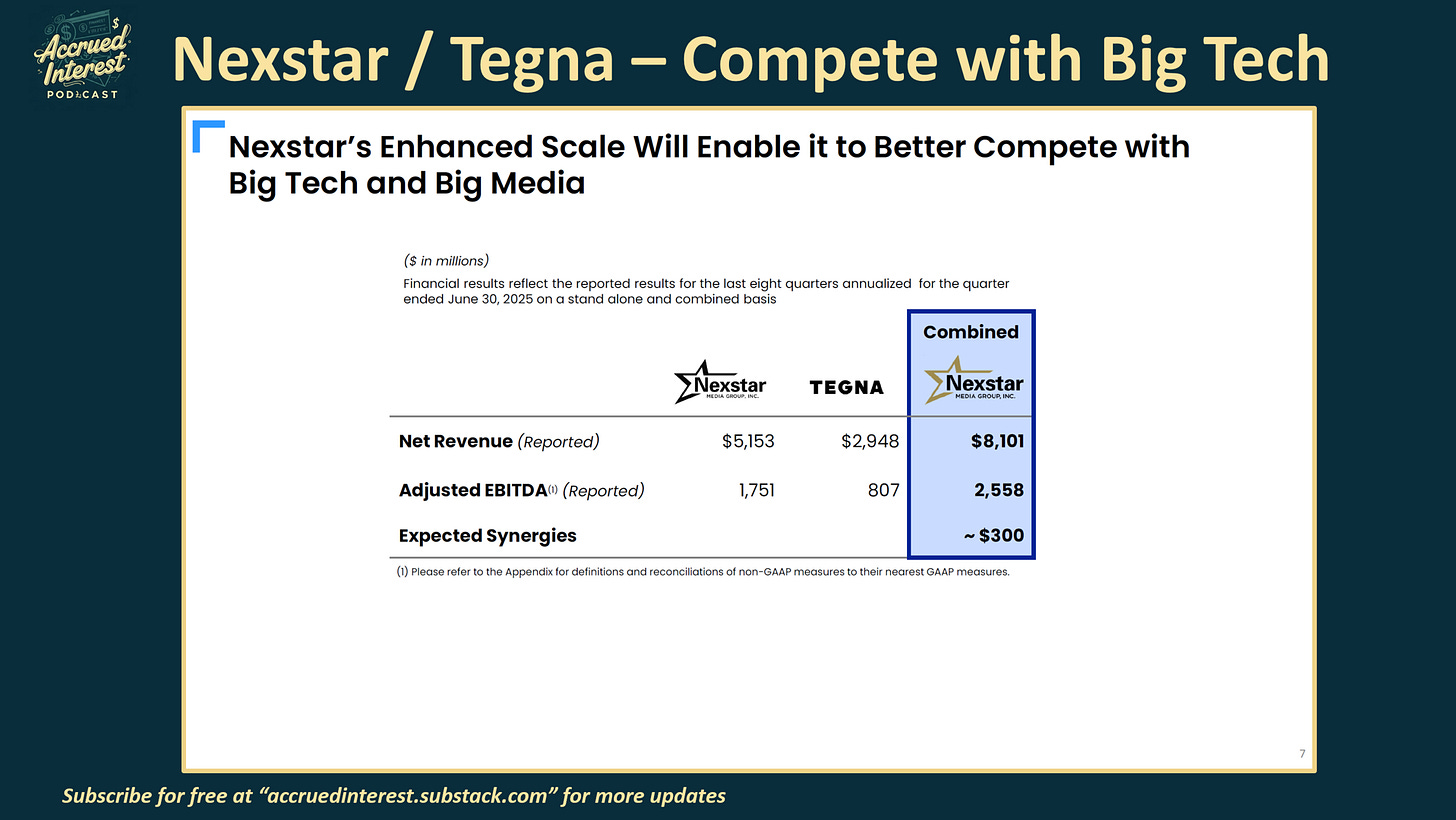 Accrued Interest
PODCAST

Nexstar / Tegna – Compete with Big Tech

Nexstar's Enhanced Scale Will Enable it to Better Compete with Big Tech and Big Media

($ in millions)
Financial results reflect the reported results for the last eight quarters annualized for the quarter ended June 30, 2025 on a stand alone and combined basis

| | Nexstar MEDIA GROUP, INC. | TEGNA | Combined Nexstar MEDIA GROUP, INC. |
|---|---|---|---|
| Net Revenue (Reported) | $5,153 | $2,948 | $8,101 |
| Adjusted EBITDA(1) (Reported) | 1,751 | 807 | 2,558 |
| Expected Synergies | | | ~ $300 |

(1) Please refer to the Appendix for definitions and reconciliations of non-GAAP measures to their nearest GAAP measures.

7

Subscribe for free at "accruedinterest.substack.com" for more updates